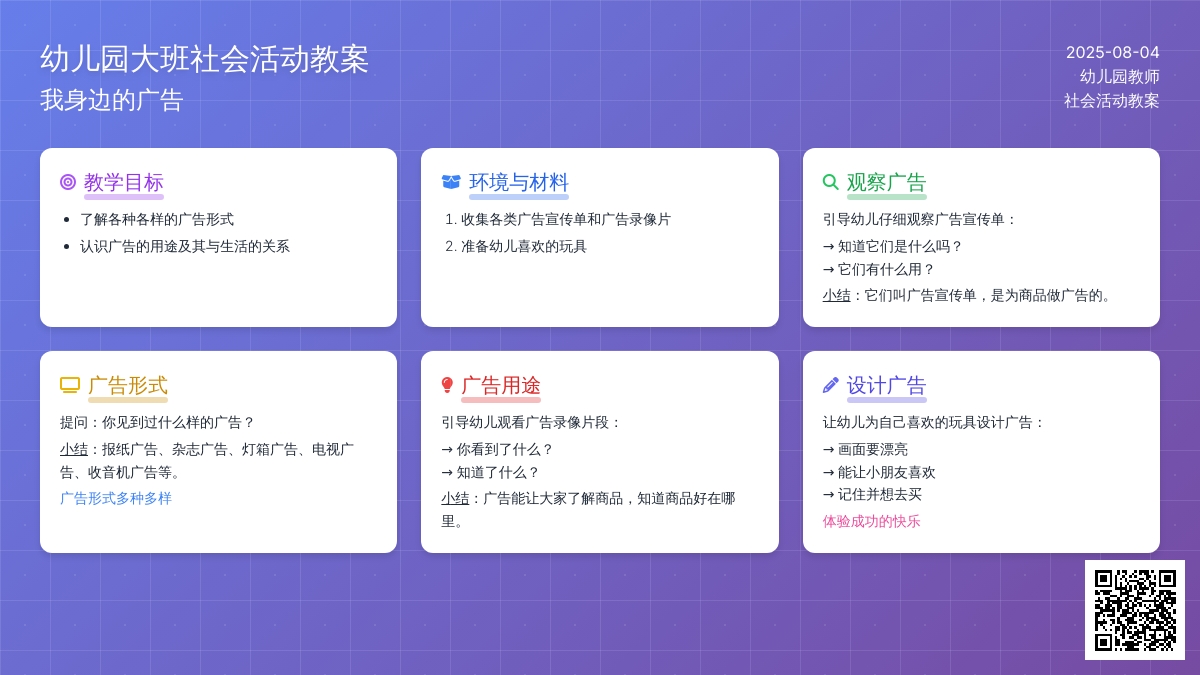 幼儿园大班社会活动教案

我身边的广告

2025-08-04
幼儿园教师
社会活动教案

教学目标

- 了解各种各样的广告形式
- 认识广告的用途及其与生活的关系

环境与材料

1. 收集各类广告宣传单和广告录像片
2. 准备幼儿喜欢的玩具

观察广告

引导幼儿仔细观察广告宣传单：

→ 知道它们是什么吗？
→ 它们有什么用？

小结：它们叫广告宣传单，是为商品做广告的。

广告形式

提问：你见到过什么样的广告？

小结：报纸广告、杂志广告、灯箱广告、电视广告、收音机广告等。

广告形式多种多样

广告用途

引导幼儿观看广告录像片段：

→ 你看到了什么？
→ 知道了什么？

小结：广告能让大家了解商品，知道商品好在哪里。

设计广告

让幼儿为自己喜欢的玩具设计广告：

→ 画面要漂亮
→ 能让小朋友喜欢
→ 记住并想去买

体验成功的快乐